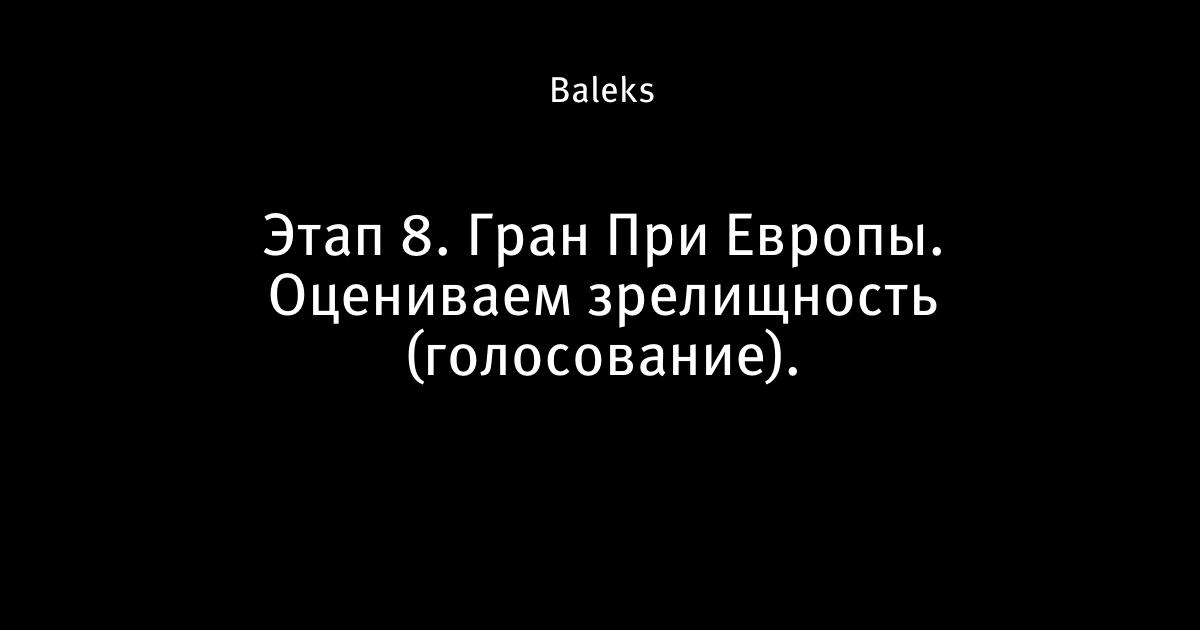 Baleks

Этап 8. Гран При Европы. Оцениваем зрелищность (голосование).